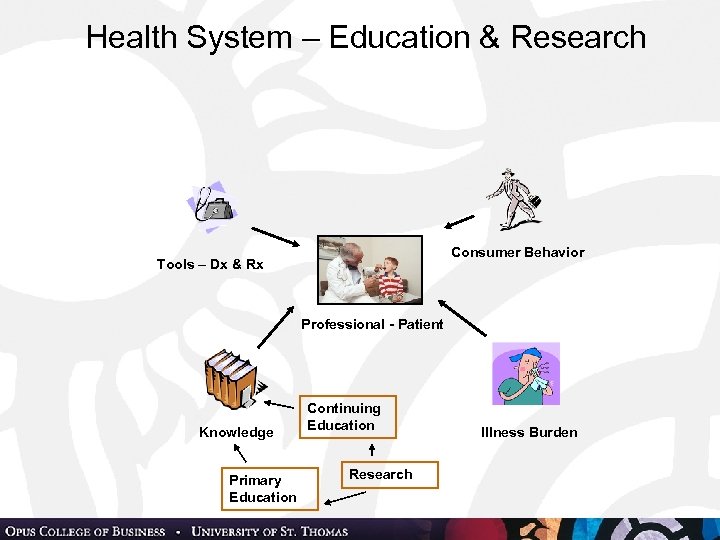 Health System – Education & Research

Tools – Dx & Rx

Consumer Behavior

Professional - Patient

Knowledge

Continuing Education

Illness Burden

Primary Education

Research

OPUS COLLEGE OF BUSINESS • UNIVERSITY OF ST. THOMAS